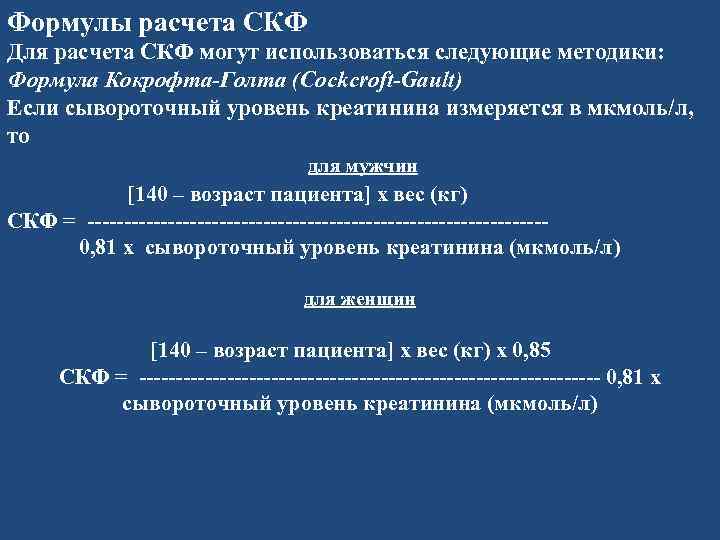 Формулы расчета СКФ

Для расчета СКФ могут использоваться следующие методики:

Формула Кокрофта-Голта (Cockcroft-Gault)

Если сывороточный уровень креатинина измеряется в мкмоль/л, то

для мужчин

[140 – возраст пациента] х вес (кг)
СКФ = ------------------------------------------------------------
0,81 х сывороточный уровень креатинина (мкмоль/л)

для женщин

[140 – возраст пациента] х вес (кг) х 0,85
СКФ = ------------------------------------------------------------ 0,81 х сывороточный уровень креатинина (мкмоль/л)